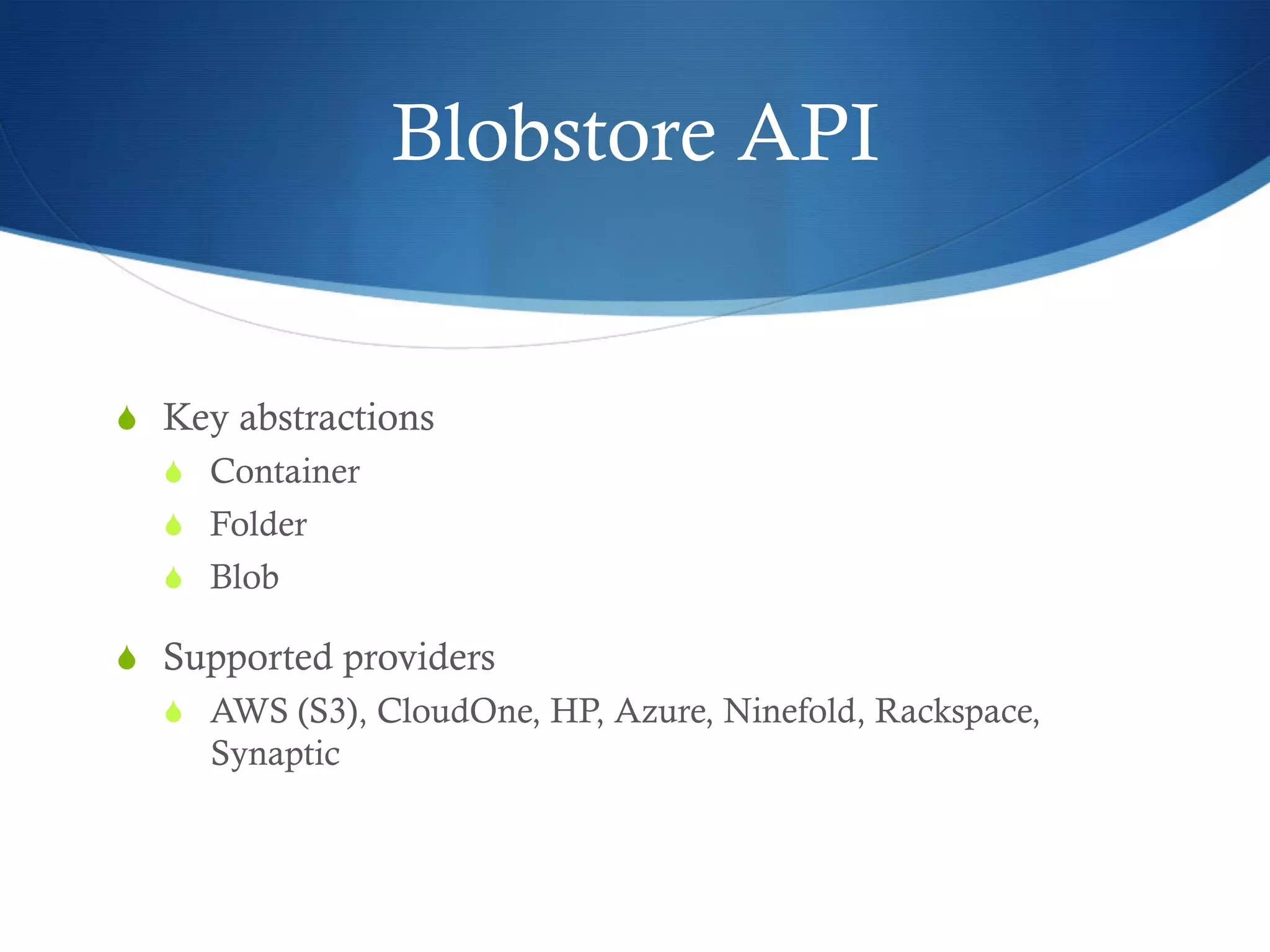 Blobstore API

Key abstractions
Container
Folder
Blob

Supported providers
AWS (S3), CloudOne, HP, Azure, Ninefold, Rackspace, Synaptic